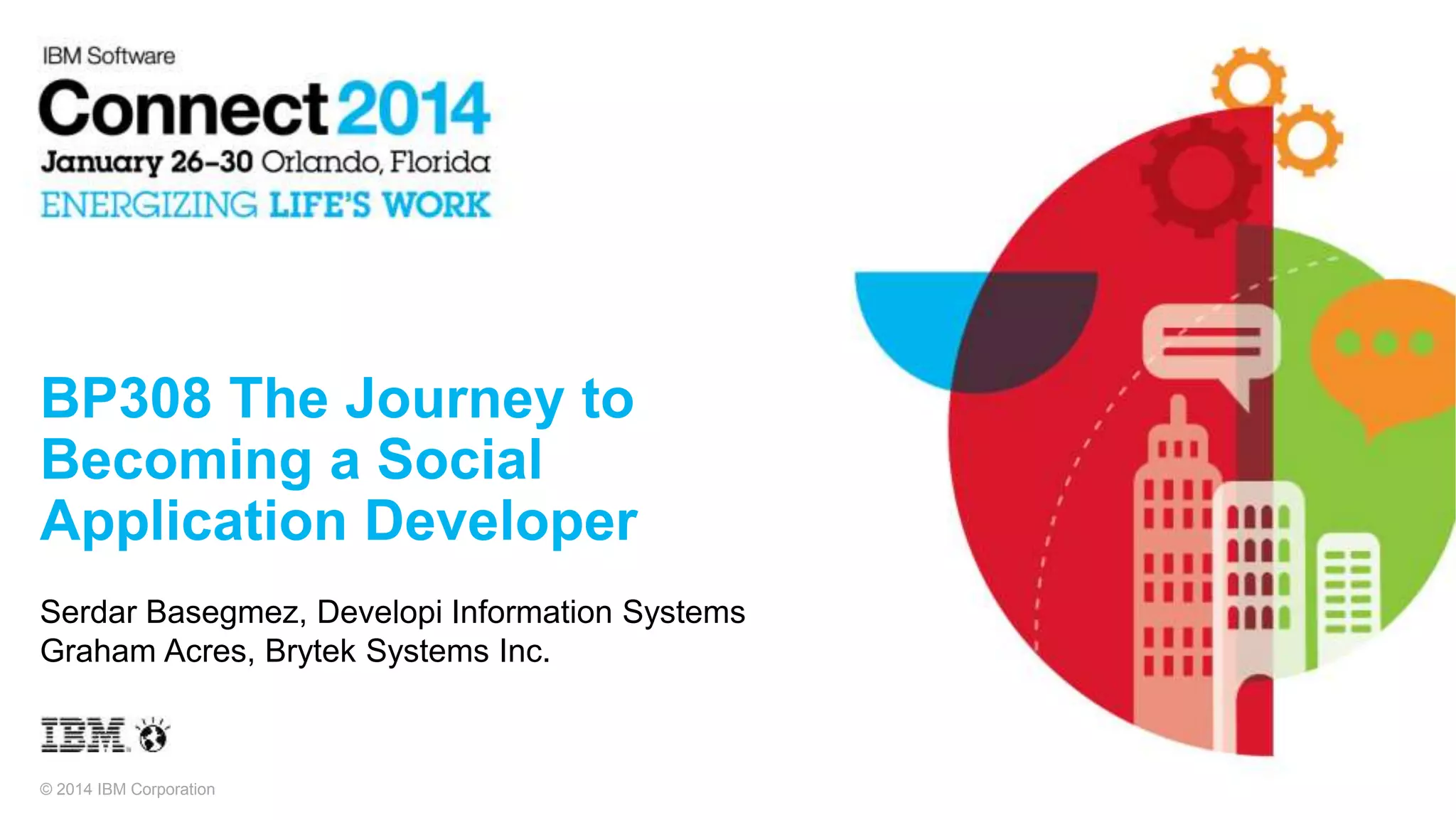 IBM Software
Connect 2014
January 26–30 Orlando, Florida
ENERGIZING LIFE'S WORK

BP308 The Journey to Becoming a Social Application Developer

Serdar Basegmez, Developi Information Systems
Graham Acres, Brytek Systems Inc.

IBM

© 2014 IBM Corporation